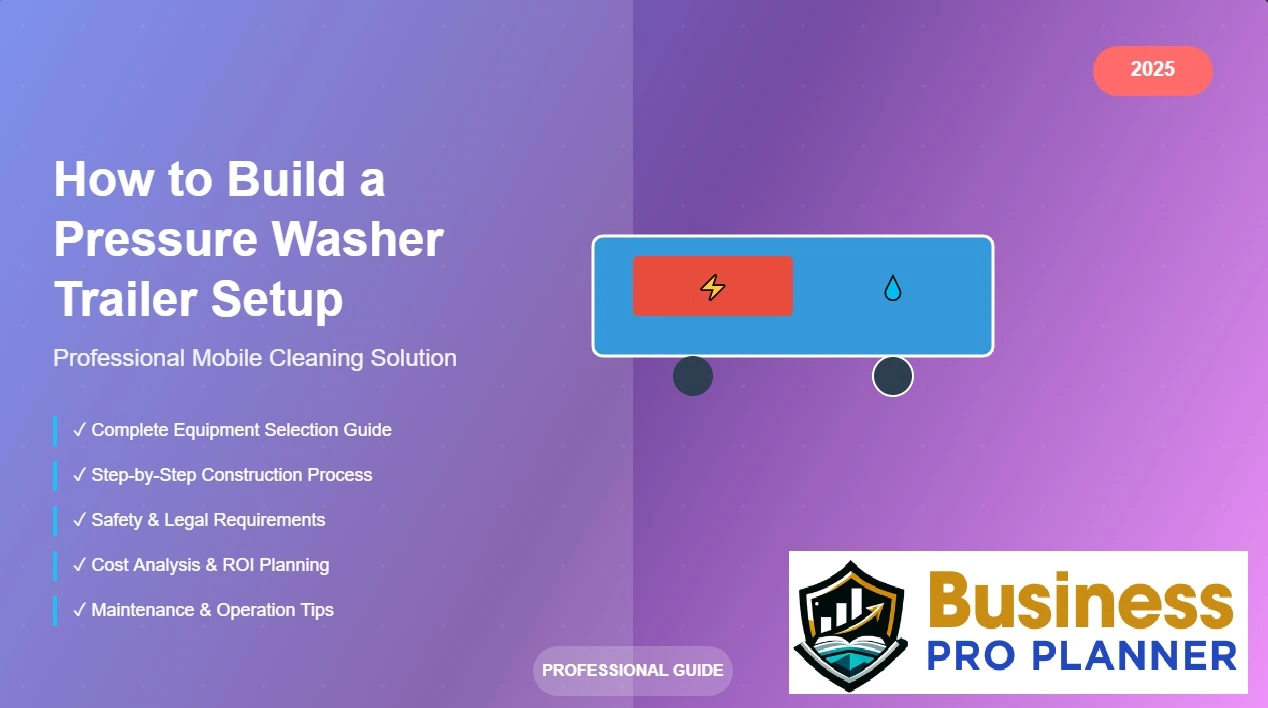 2025

How to Build a Pressure Washer Trailer Setup

Professional Mobile Cleaning Solution

✓ Complete Equipment Selection Guide

✓ Step-by-Step Construction Process

✓ Safety & Legal Requirements

✓ Cost Analysis & ROI Planning

✓ Maintenance & Operation Tips

PROFESSIONAL GUIDE

Business PRO PLANNER